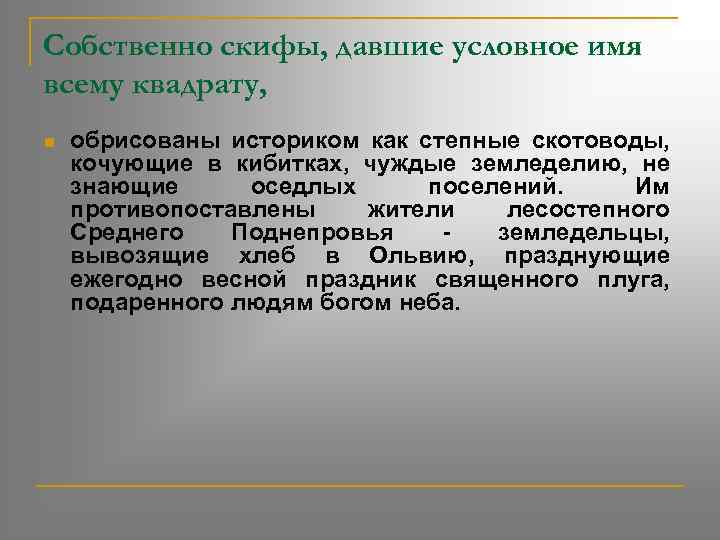 Собственно скифы, давшие условное имя всему квадрату,

обрисованы историком как степные скотоводы, кочующие в кибитках, чуждые земледелию, не знающие оседлых поселений. Им противопоставлены жители лесостепного Среднего Поднепровья - земледельцы, вывозящие хлеб в Ольвию, празднующие ежегодно весной праздник священного плуга, подаренного людям богом неба.